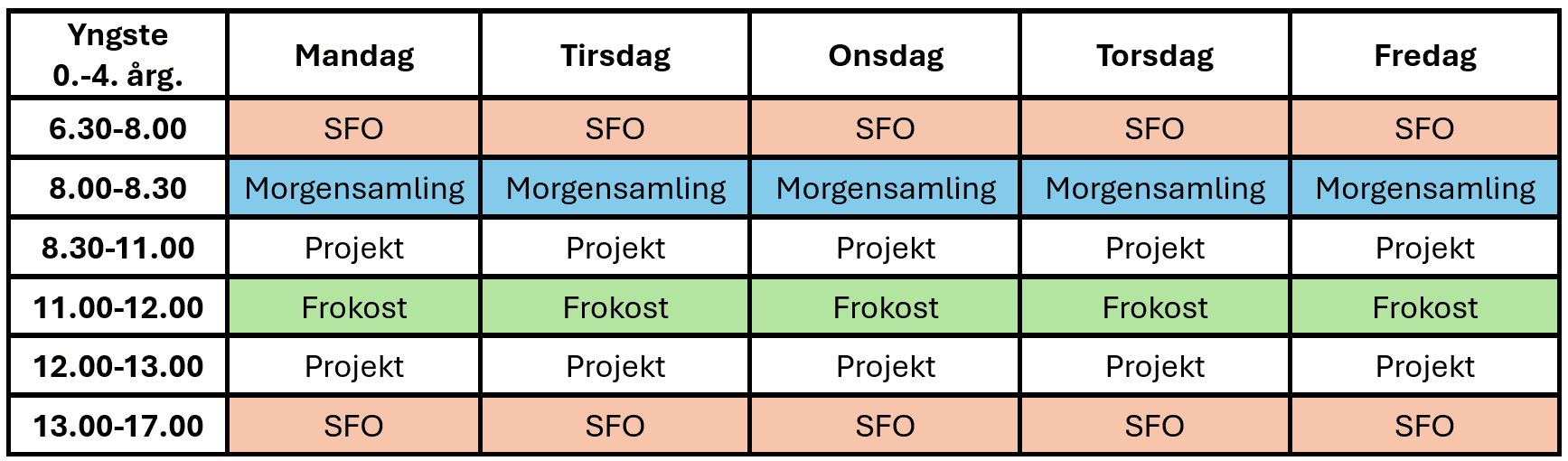 | Yngste 0.-4. årg. | Mandag | Tirsdag | Onsdag | Torsdag | Fredag |
|---|---|---|---|---|---|
| 6.30-8.00 | SFO | SFO | SFO | SFO | SFO |
| 8.00-8.30 | Morgensamling | Morgensamling | Morgensamling | Morgensamling | Morgensamling |
| 8.30-11.00 | Projekt | Projekt | Projekt | Projekt | Projekt |
| 11.00-12.00 | Frokost | Frokost | Frokost | Frokost | Frokost |
| 12.00-13.00 | Projekt | Projekt | Projekt | Projekt | Projekt |
| 13.00-17.00 | SFO | SFO | SFO | SFO | SFO |